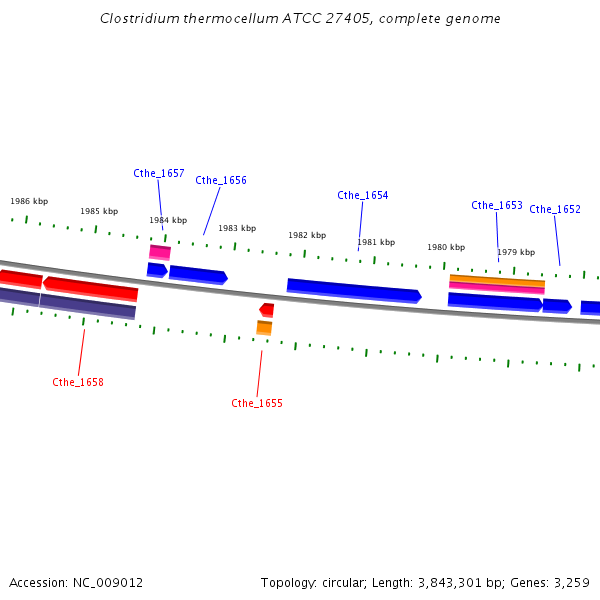 Clostridium thermocellum ATCC 27405, complete genome

Cthe_1657
Cthe_1656
Cthe_1654
Cthe_1653
Cthe_1652

1986 kbp
1985 kbp
1984 kbp
1983 kbp
1982 kbp
1981 kbp
1980 kbp
1979 kbp

Cthe_1658
Cthe_1655

Accession: NC_009012

Topology: circular; Length: 3,843,301 bp; Genes: 3,259